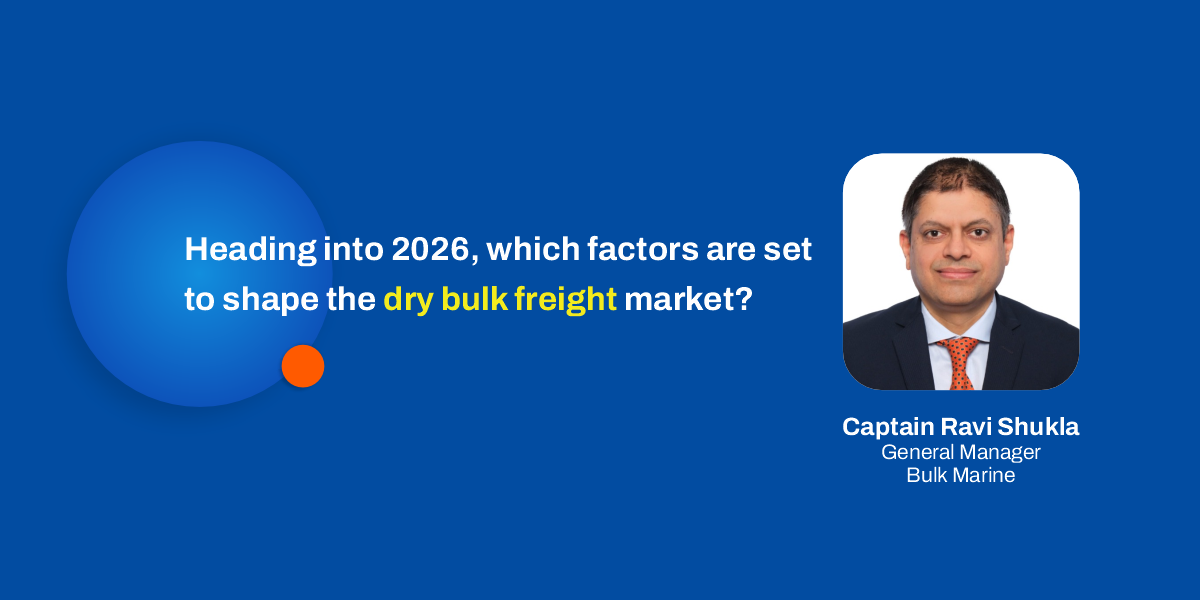 Heading into 2026, which factors are set to shape the dry bulk freight market?

Captain Ravi Shukla
General Manager
Bulk Marine